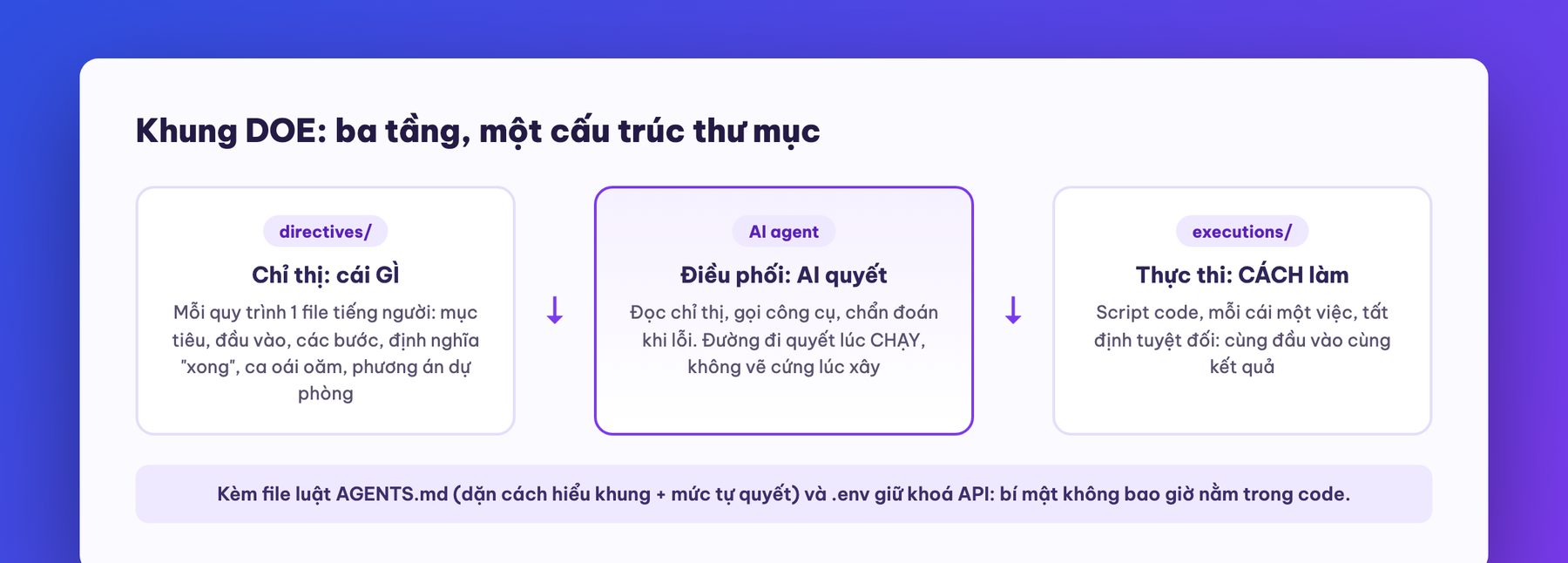 Khung DOE: ba tầng, một cấu trúc thư mục

directives/

Chỉ thị: cái GÌ

Mỗi quy trình 1 file tiếng người: mục tiêu, đầu vào, các bước, định nghĩa "xong", ca oái oăm, phương án dự phòng

↓

AI agent

Điều phối: AI quyết

Đọc chỉ thị, gọi công cụ, chẩn đoán khi lỗi. Đường đi quyết lúc CHẠY, không vẽ cứng lúc xây

↓

executions/

Thực thi: CÁCH làm

Script code, mỗi cái một việc, tất định tuyệt đối: cùng đầu vào cùng kết quả

Kèm file luật AGENTS.md (dặn cách hiểu khung + mức tự quyết) và .env giữ khoá API: bí mật không bao giờ nằm trong code.